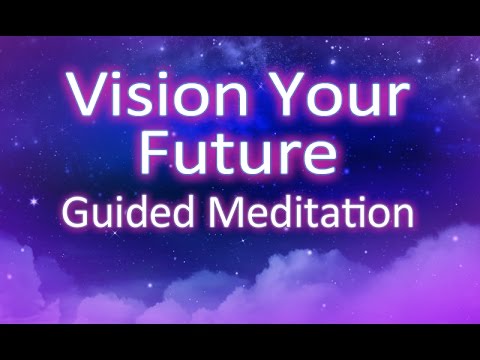 Vision Your Future
Guided Meditation